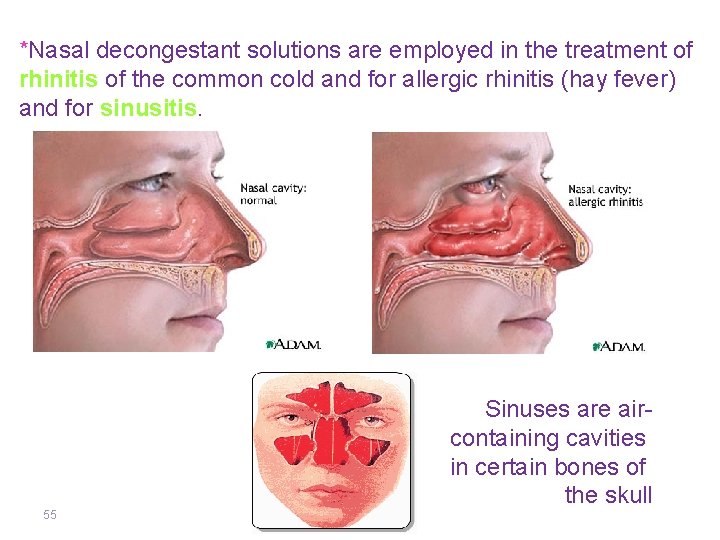 *Nasal decongestant solutions are employed in the treatment of rhinitis of the common cold and for allergic rhinitis (hay fever) and for sinusitis.

Nasal cavity: normal

A.D.A.M.

Nasal cavity: allergic rhinitis

A.D.A.M.

Sinuses are air-containing cavities in certain bones of the skull

55